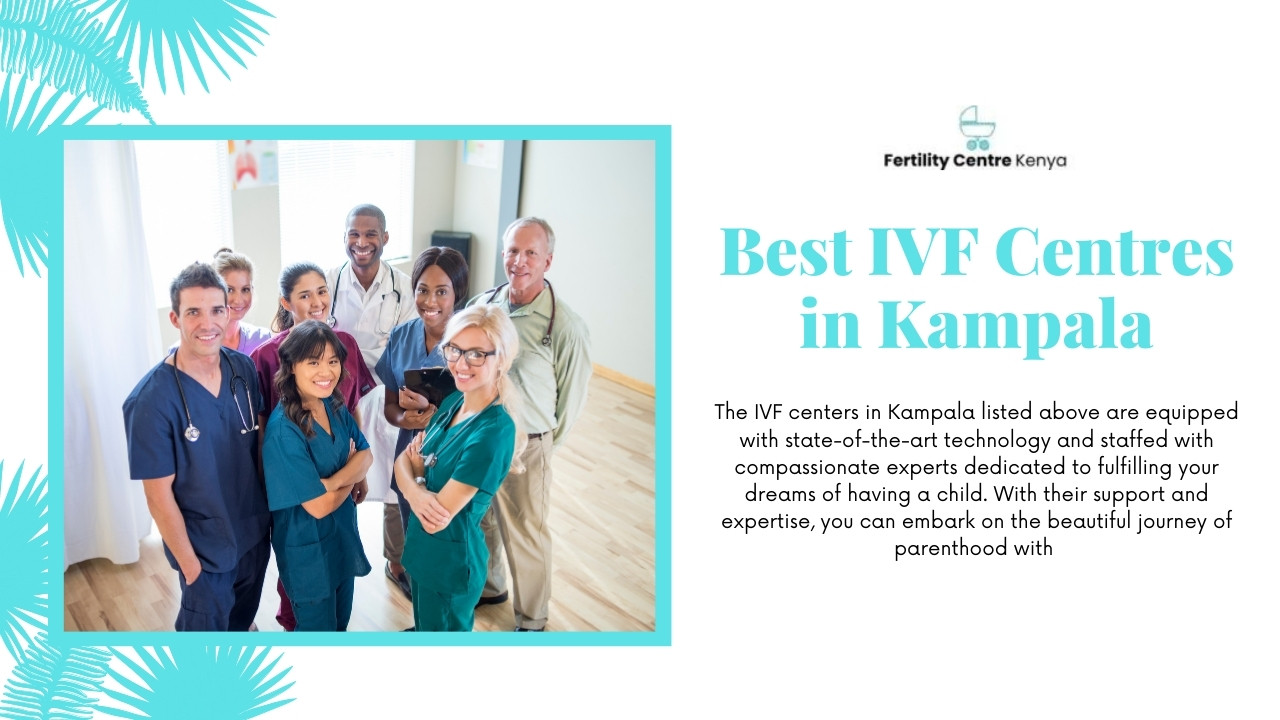 Fertility Centre Kenya

Best IVF Centres in Kampala

The IVF centers in Kampala listed above are equipped with state-of-the-art technology and staffed with compassionate experts dedicated to fulfilling your dreams of having a child. With their support and expertise, you can embark on the beautiful journey of parenthood with